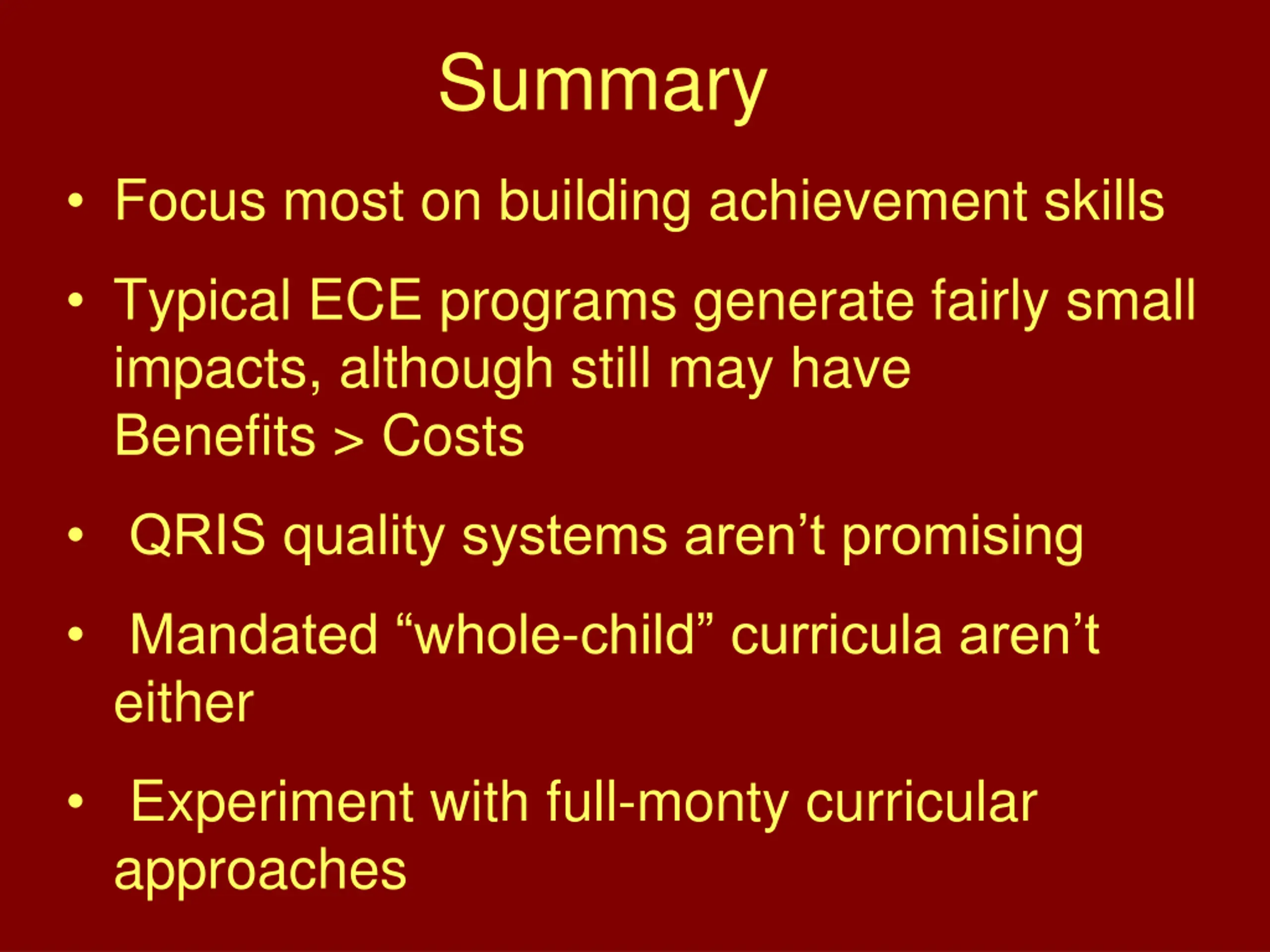 Summary

• Focus most on building achievement skills

• Typical ECE programs generate fairly small impacts, although still may have Benefits > Costs

• QRIS quality systems aren’t promising

• Mandated “whole-child” curricula aren’t either

• Experiment with full-monty curricular approaches